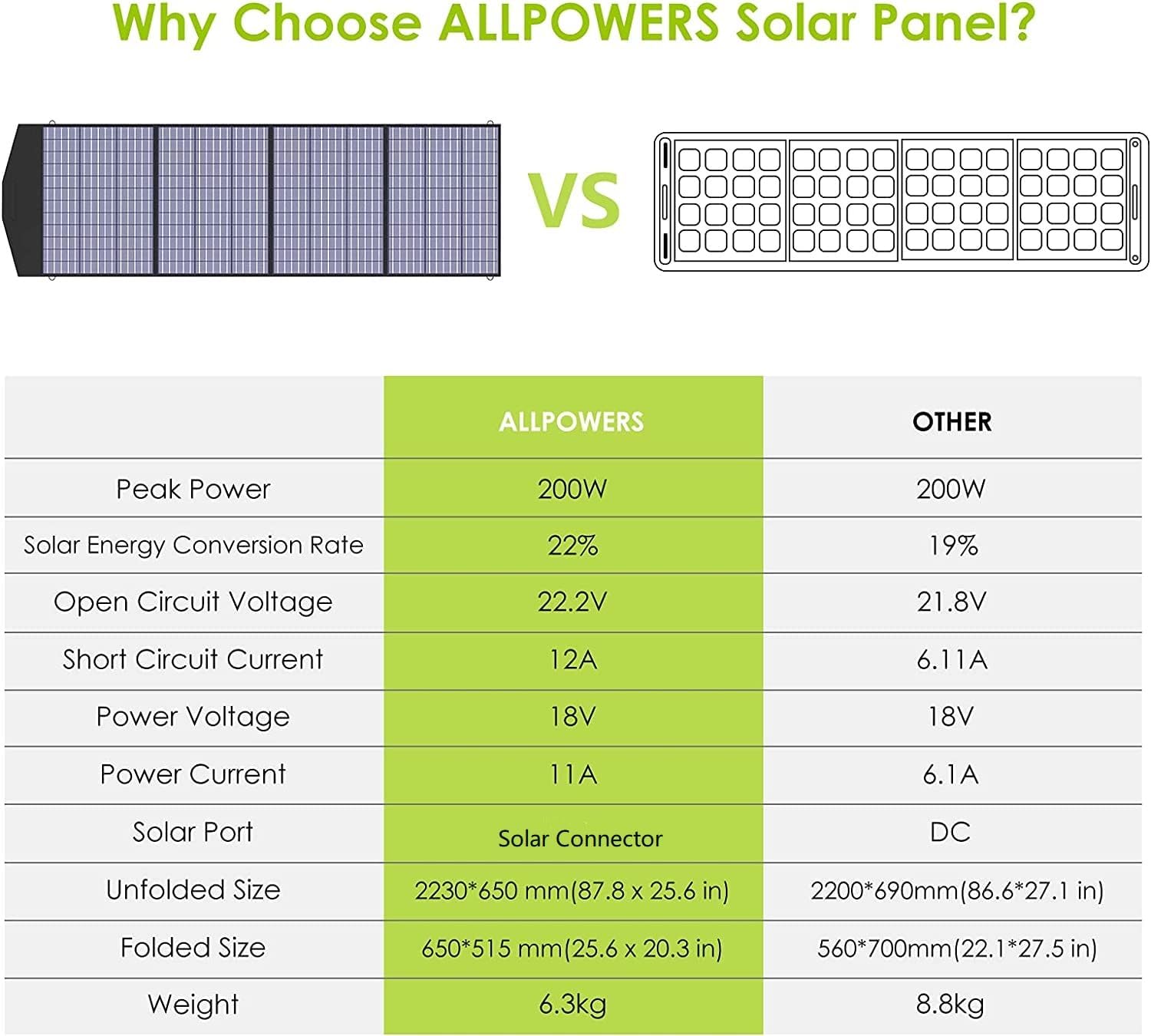 Why Choose ALLPOWERS Solar Panel?

VS

| | ALLPOWERS | OTHER |
|---|---|---|
| Peak Power | 200W | 200W |
| Solar Energy Conversion Rate | 22% | 19% |
| Open Circuit Voltage | 22.2V | 21.8V |
| Short Circuit Current | 12A | 6.11A |
| Power Voltage | 18V | 18V |
| Power Current | 11A | 6.1A |
| Solar Port | Solar Connector | DC |
| Unfolded Size | 2230*650 mm(87.8 x 25.6 in) | 2200*690mm(86.6*27.1 in) |
| Folded Size | 650*515 mm(25.6 x 20.3 in) | 560*700mm(22.1*27.5 in) |
| Weight | 6.3kg | 8.8kg |